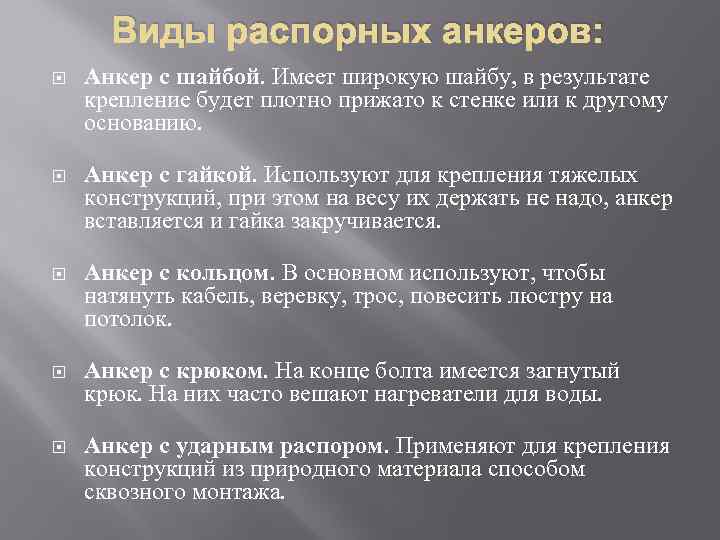 Виды распорных анкеров:

Анкер с шайбой. Имеет широкую шайбу, в результате крепление будет плотно прижато к стенке или к другому основанию.

Анкер с гайкой. Используют для крепления тяжелых конструкций, при этом на весу их держать не надо, анкер вставляется и гайка закручивается.

Анкер с кольцом. В основном используют, чтобы натянуть кабель, веревку, трос, повесить люстру на потолок.

Анкер с крюком. На конце болта имеется загнутый крюк. На них часто вешают нагреватели для воды.

Анкер с ударным распором. Применяют для крепления конструкций из природного материала способом сквозного монтажа.